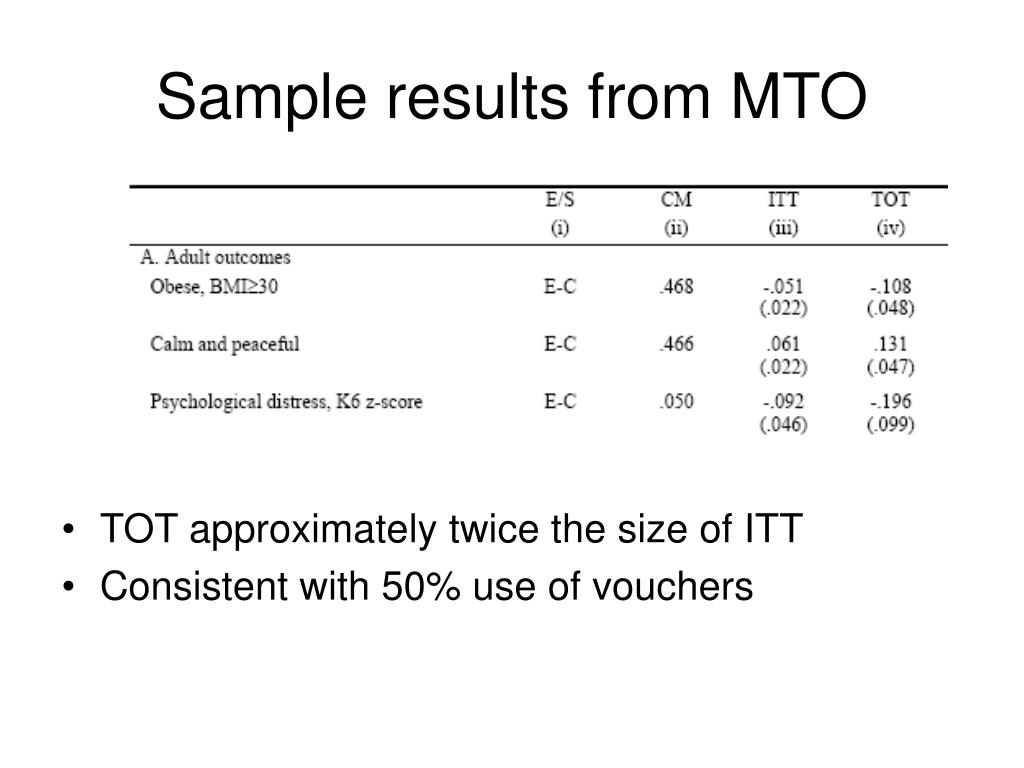 Sample results from MTO

| | E/S (i) | CM (ii) | ITT (iii) | TOT (iv) |
|---|---|---|---|---|
| A. Adult outcomes | | | | |
| Obese, BMI≥30 | E-C | .468 | -.051 (.022) | -.108 (.048) |
| Calm and peaceful | E-C | .466 | .061 (.022) | .131 (.047) |
| Psychological distress, K6 z-score | E-C | .050 | -.092 (.046) | -.196 (.099) |

• TOT approximately twice the size of ITT
• Consistent with 50% use of vouchers